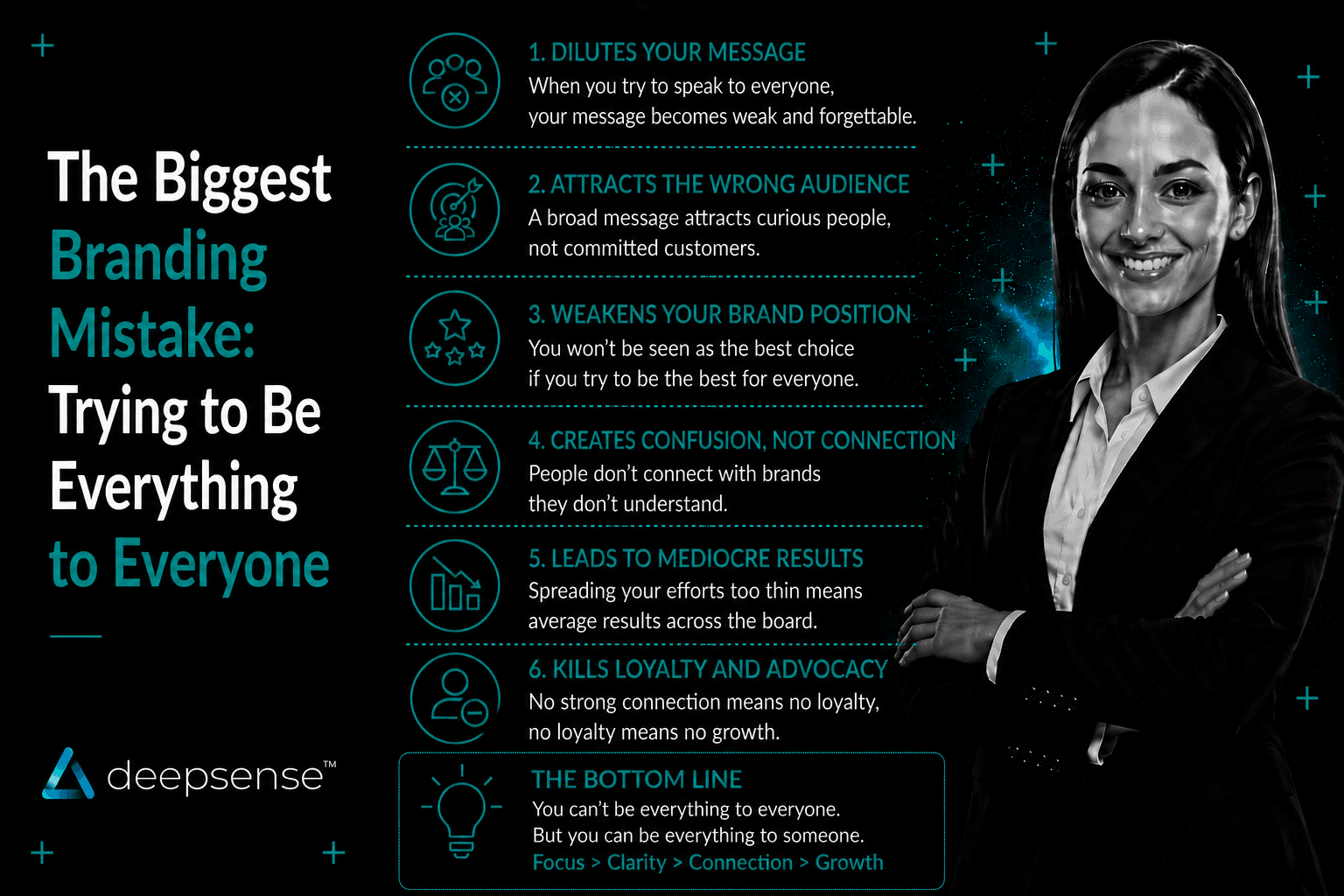 The Biggest Branding Mistake: Trying to Be Everything to Everyone

deepsense™

1. DILUTES YOUR MESSAGE
When you try to speak to everyone, your message becomes weak and forgettable.

2. ATTRACTS THE WRONG AUDIENCE
A broad message attracts curious people, not committed customers.

3. WEAKENS YOUR BRAND POSITION
You won't be seen as the best choice if you try to be the best for everyone.

4. CREATES CONFUSION, NOT CONNECTION
People don't connect with brands they don't understand.

5. LEADS TO MEDIOCRE RESULTS
Spreading your efforts too thin means average results across the board.

6. KILLS LOYALTY AND ADVOCACY
No strong connection means no loyalty, no loyalty means no growth.

THE BOTTOM LINE
You can't be everything to everyone.
But you can be everything to someone.
Focus > Clarity > Connection > Growth